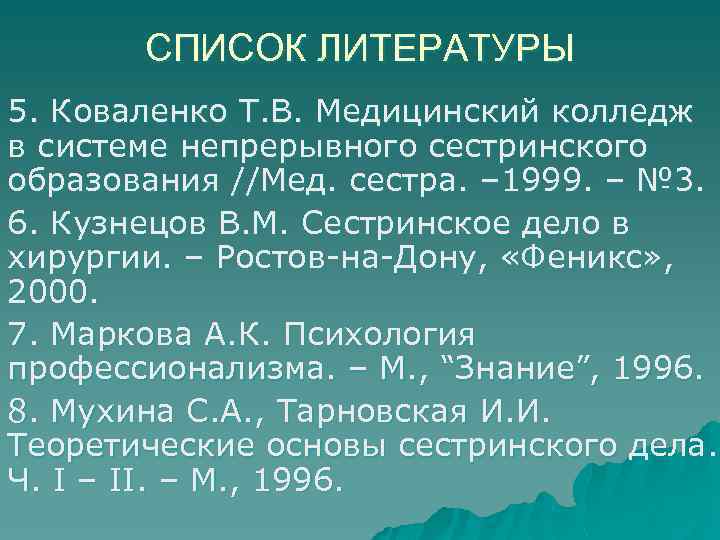 СПИСОК ЛИТЕРАТУРЫ

5. Коваленко Т.В. Медицинский колледж в системе непрерывного сестринского образования //Мед. сестра. –1999. – №3.

6. Кузнецов В.М. Сестринское дело в хирургии. – Ростов-на-Дону, «Феникс», 2000.

7. Маркова А.К. Психология профессионализма. – М., “Знание”, 1996.

8. Мухина С.А., Тарновская И.И. Теоретические основы сестринского дела. Ч. I – II. – М., 1996.